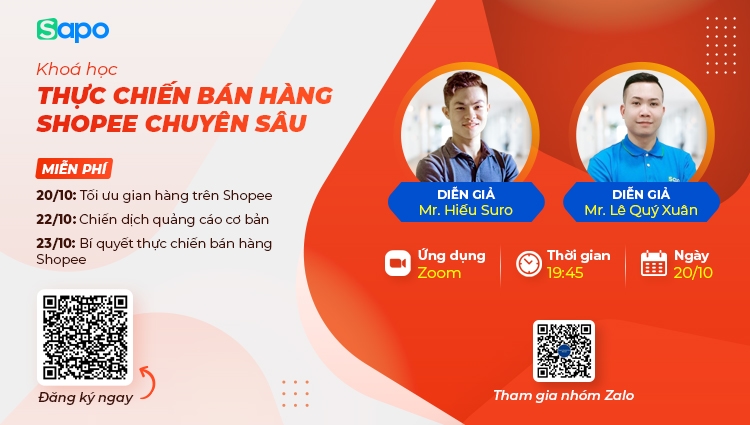 Sapo

Khoá học
THỰC CHIẾN BÁN HÀNG SHOPEE CHUYÊN SÂU

MIỄN PHÍ

20/10: Tối ưu gian hàng trên Shopee
22/10: Chiến dịch quảng cáo cơ bản
23/10: Bí quyết thực chiến bán hàng Shopee

Đăng ký ngay

DIỄN GIẢ
Mr. Hiếu Suro

DIỄN GIẢ
Mr. Lê Quý Xuân

Ứng dụng
Zoom

Thời gian
19:45

Ngày
20/10

Tham gia nhóm Zalo